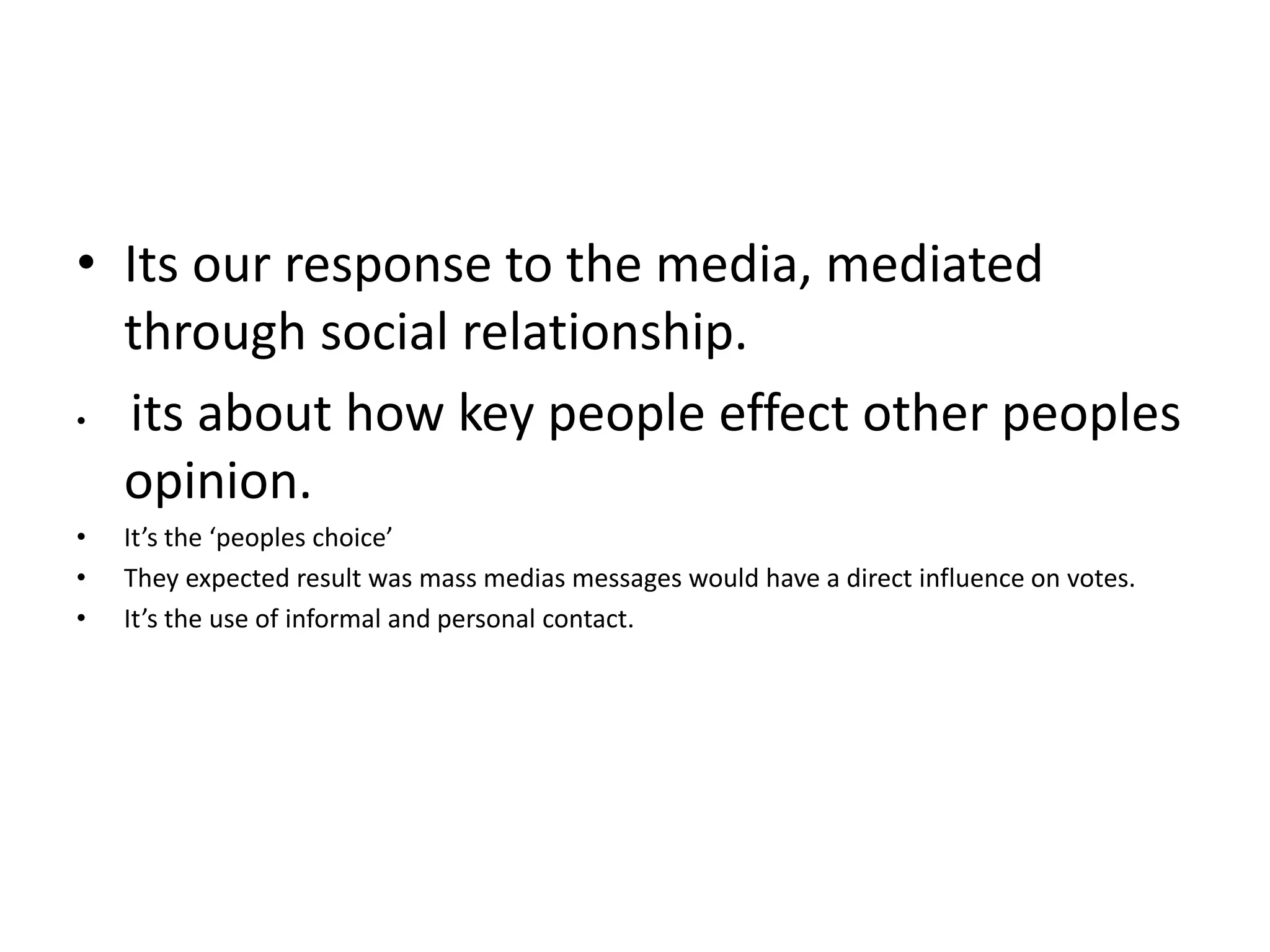 • Its our response to the media, mediated through social relationship.

• its about how key people effect other peoples opinion.

• It’s the ‘peoples choice’

• They expected result was mass medias messages would have a direct influence on votes.

• It’s the use of informal and personal contact.